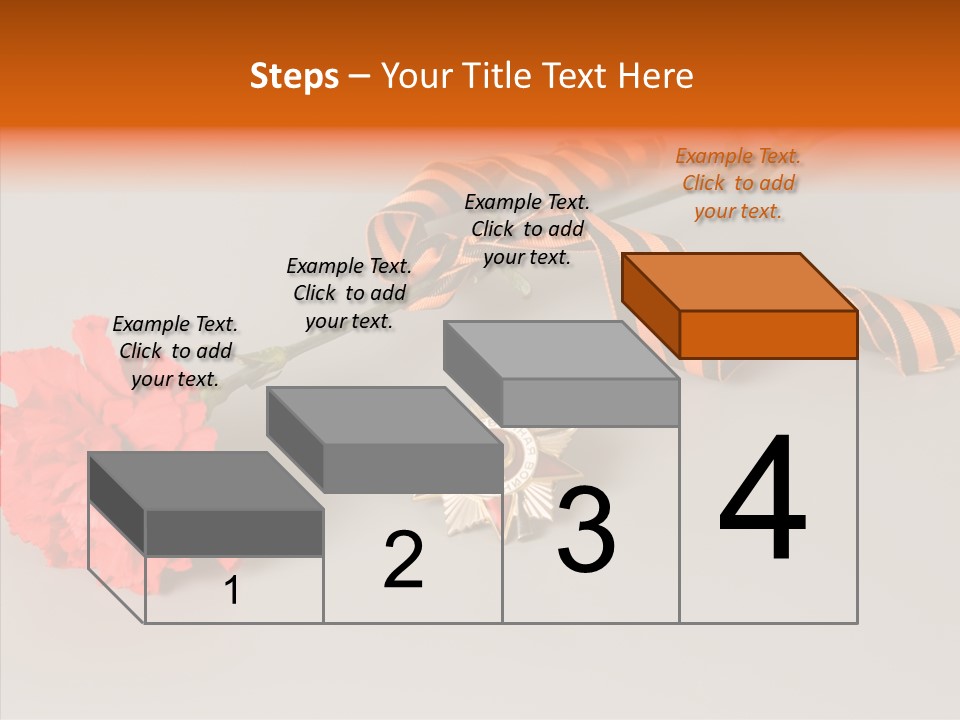 Steps – Your Title Text Here

Example Text. Click to add your text.

Example Text. Click to add your text.

Example Text. Click to add your text.

Example Text. Click to add your text.

1

2

3

4